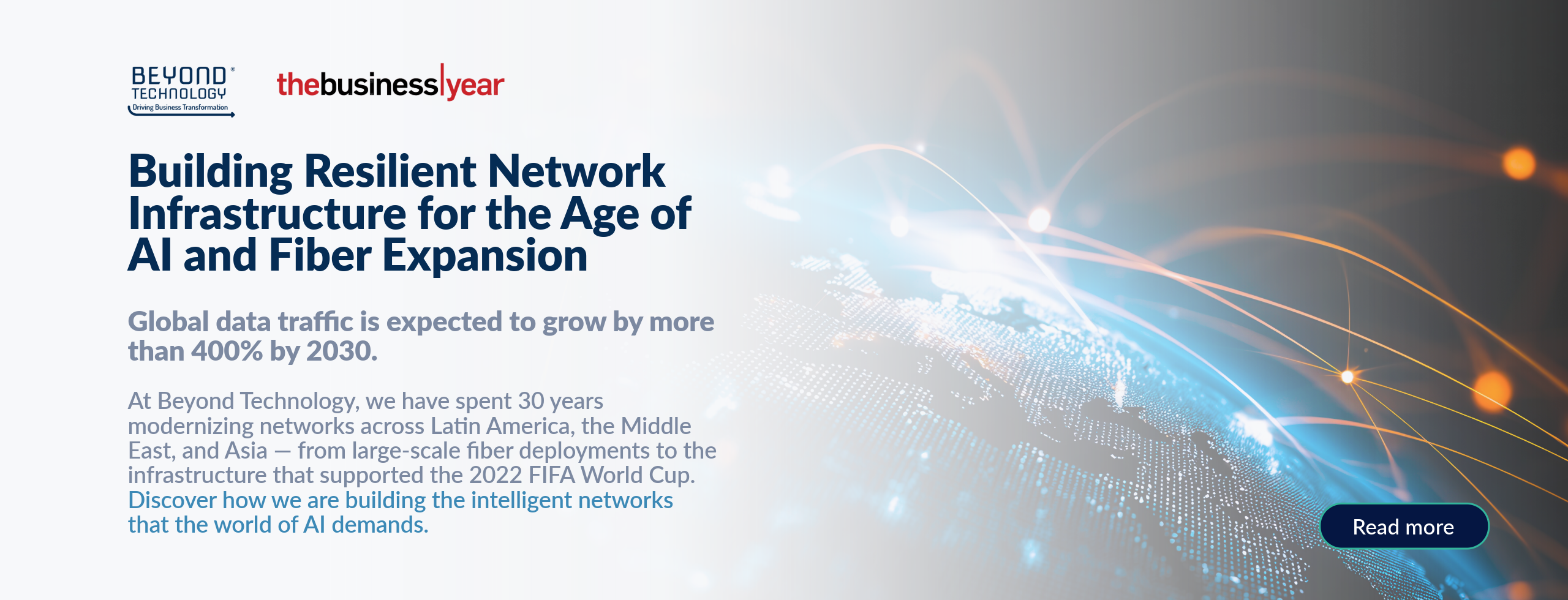 BEYOND® TECHNOLOGY
Driving Business Transformation

thebusiness|year

Building Resilient Network Infrastructure for the Age of AI and Fiber Expansion

Global data traffic is expected to grow by more than 400% by 2030.

At Beyond Technology, we have spent 30 years modernizing networks across Latin America, the Middle East, and Asia — from large-scale fiber deployments to the infrastructure that supported the 2022 FIFA World Cup. Discover how we are building the intelligent networks that the world of AI demands.

Read more